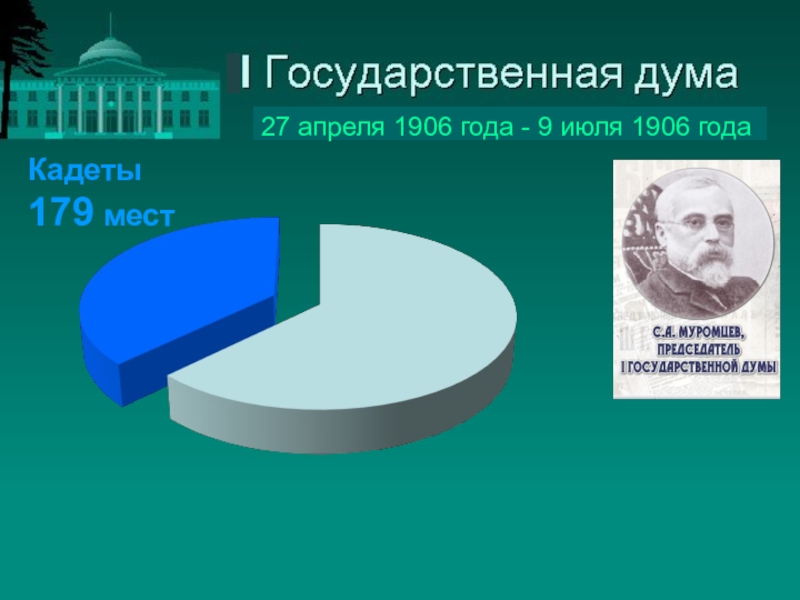 I Государственная дума

27 апреля 1906 года - 9 июля 1906 года

Кадеты
179 мест

С.А. МУРОМЦЕВ, ПРЕДСЕДАТЕЛЬ I ГОСУДАРСТВЕННОЙ ДУМЫ